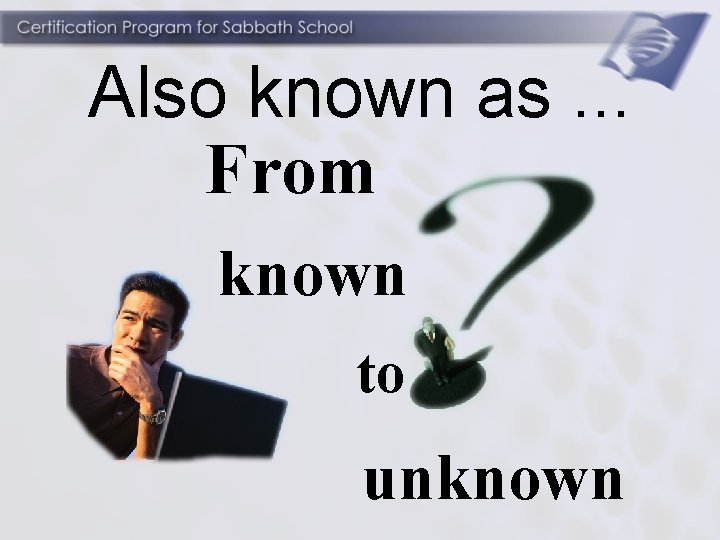 Certification Program for Sabbath School

Also known as …

From

known

to

unknown